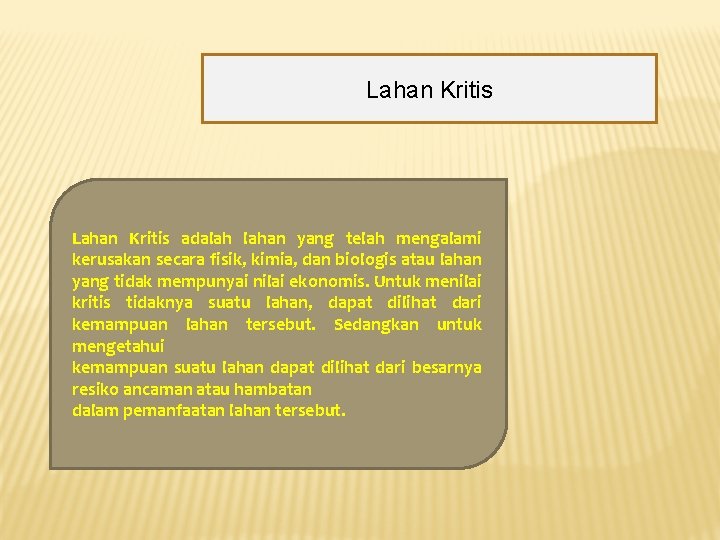 Lahan Kritis

Lahan Kritis adalah lahan yang telah mengalami kerusakan secara fisik, kimia, dan biologis atau lahan yang tidak mempunyai nilai ekonomis. Untuk menilai kritis tidaknya suatu lahan, dapat dilihat dari kemampuan lahan tersebut. Sedangkan untuk mengetahui
kemampuan suatu lahan dapat dilihat dari besarnya resiko ancaman atau hambatan
dalam pemanfaatan lahan tersebut.